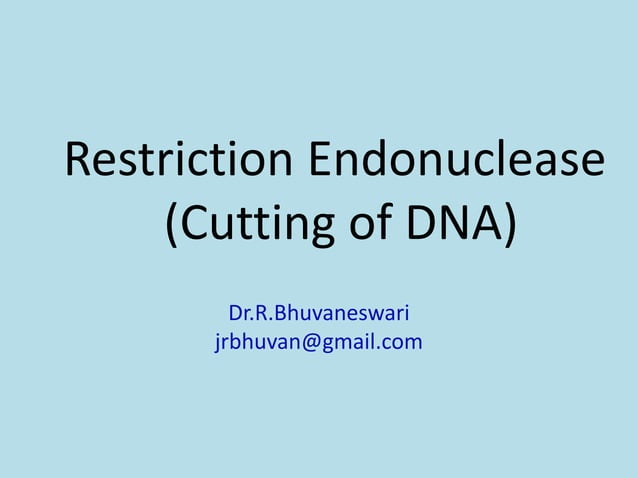 Restriction Endonuclease
(Cutting of DNA)

Dr.R.Bhuvaneswari
jrbhuvan@gmail.com